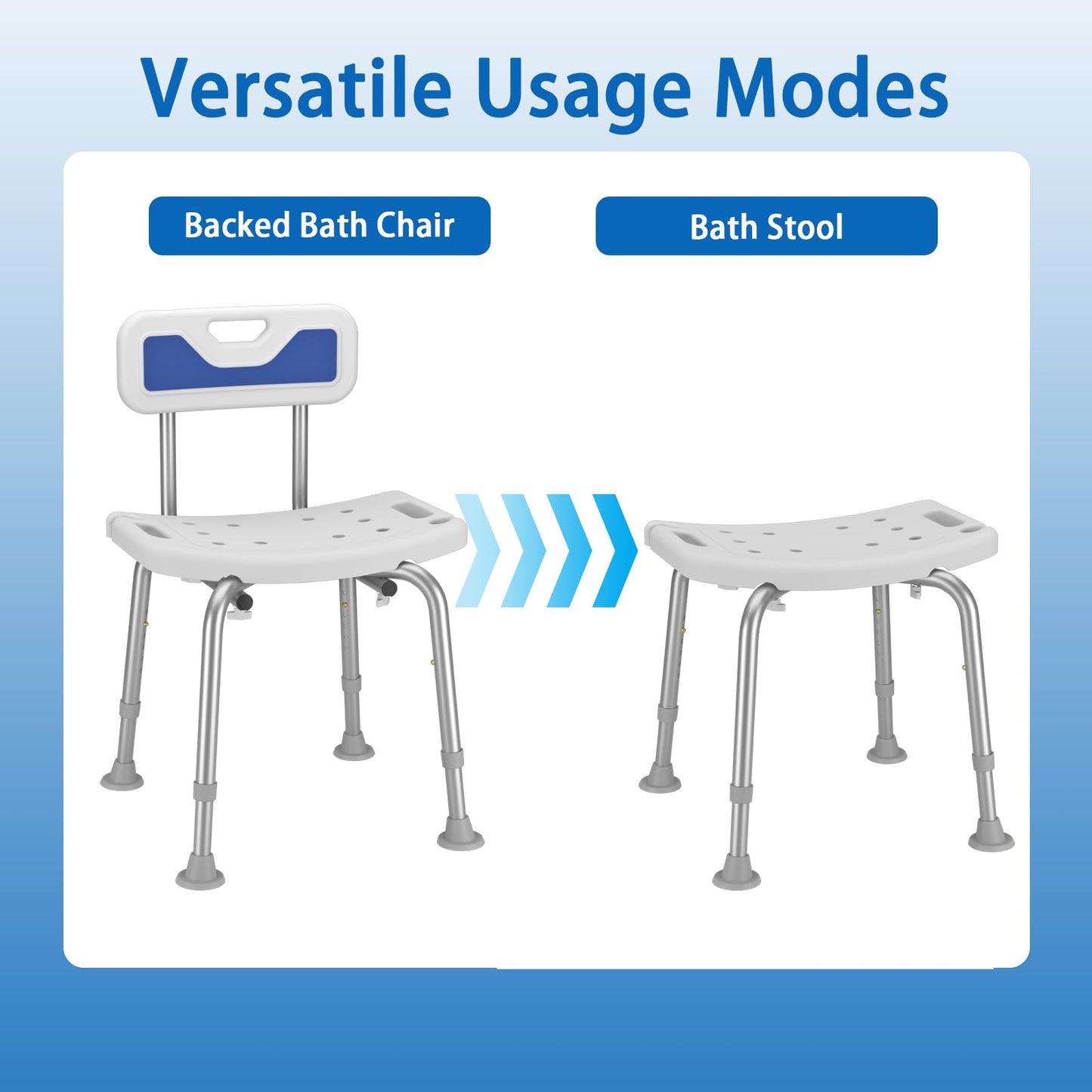 Versatile Usage Modes

Backed Bath Chair

Bath Stool